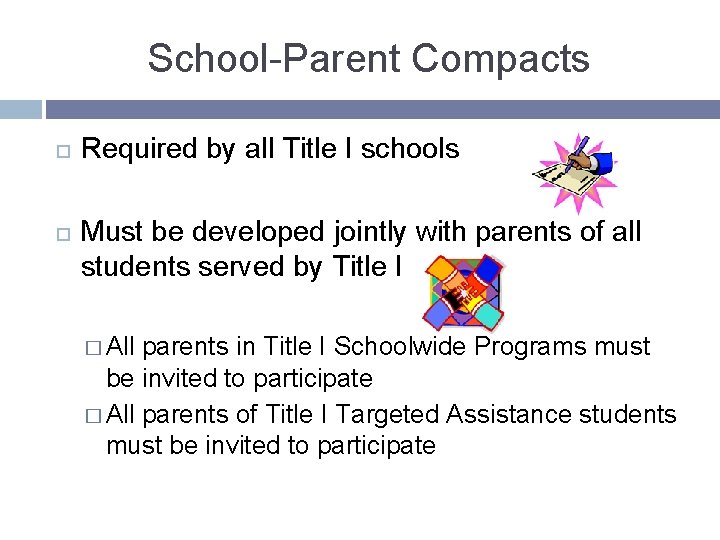 School-Parent Compacts

□ Required by all Title I schools

□ Must be developed jointly with parents of all students served by Title I

□ All parents in Title I Schoolwide Programs must be invited to participate

□ All parents of Title I Targeted Assistance students must be invited to participate